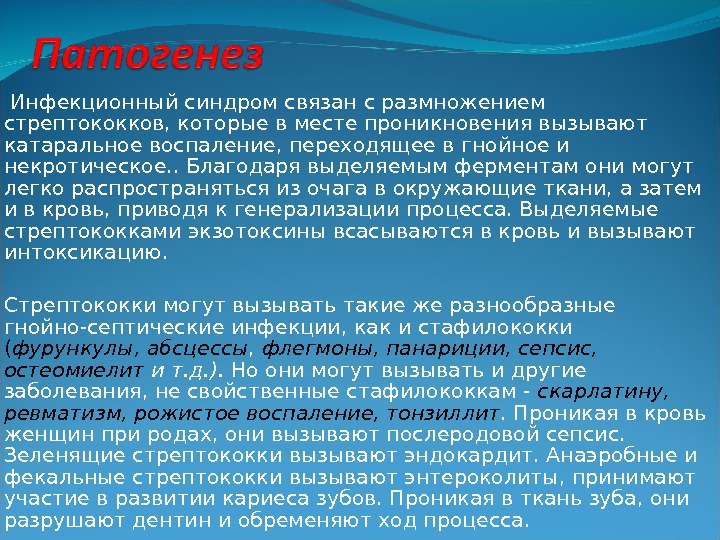 Патогенез

Инфекционный синдром связан с размножением стрептококков, которые в месте проникновения вызывают катаральное воспаление, переходящее в гнойное и некротическое.. Благодаря выделяемым ферментам они могут легко распространяться из очага в окружающие ткани, а затем и в кровь, приводя к генерализации процесса. Выделяемые стрептококками экзотоксины всасываются в кровь и вызывают интоксикацию.

Стрептококки могут вызывать такие же разнообразные гнойно-септические инфекции, как и стафилококки (фурункулы, абсцессы, флегмоны, панариции, сепсис, остеомиелит и т.д.). Но они могут вызывать и другие заболевания, не свойственные стафилококкам - скарлатину, ревматизм, рожистое воспаление, тонзиллит. Проникая в кровь женщин при родах, они вызывают послеродовой сепсис. Зеленящие стрептококки вызывают эндокардит. Анаэробные и фекальные стрептококки вызывают энтероколиты, принимают участие в развитии кариеса зубов. Проникая в ткань зуба, они разрушают дентин и обременяют ход процесса.